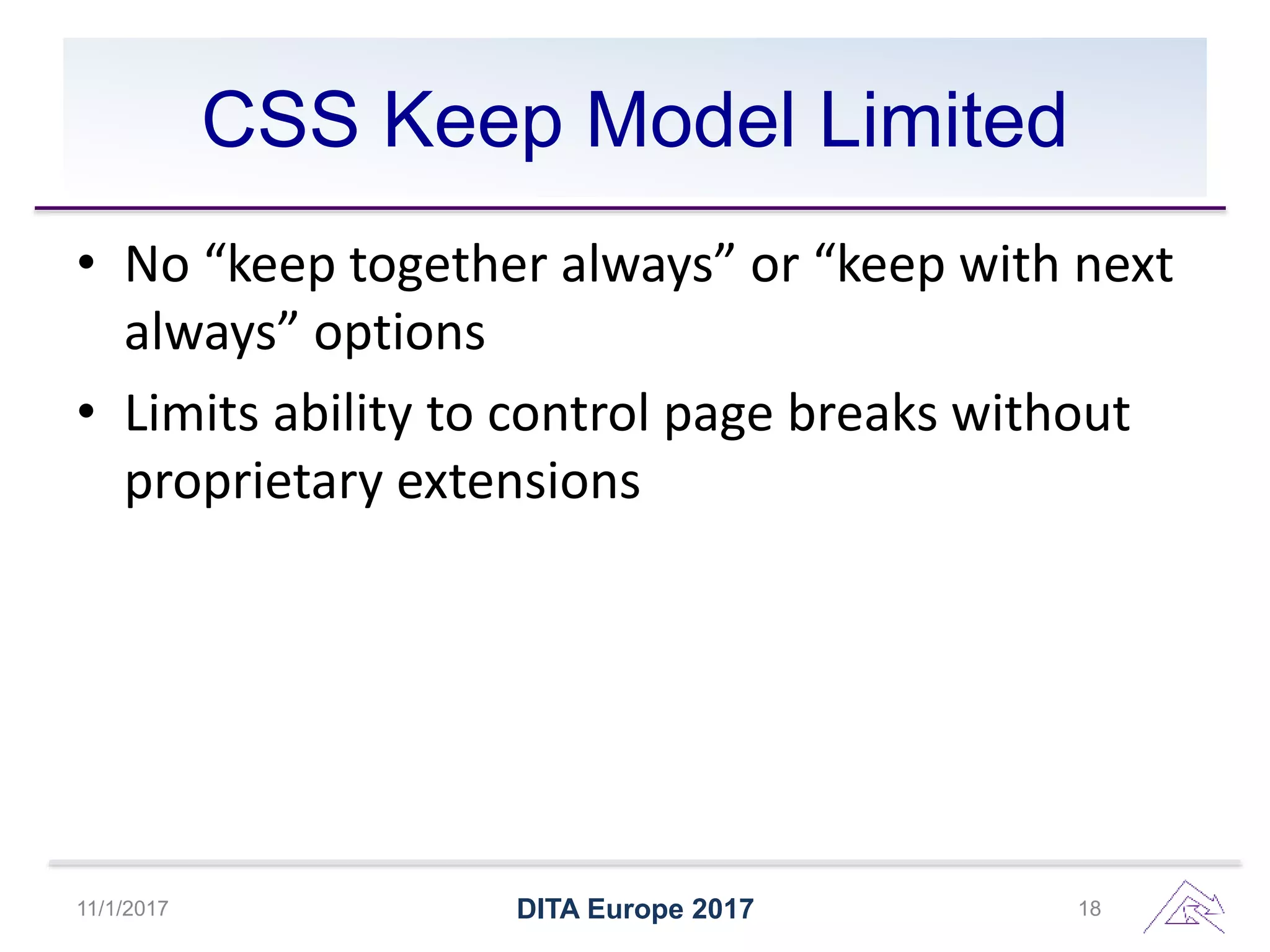 CSS Keep Model Limited

• No “keep together always” or “keep with next always” options

• Limits ability to control page breaks without proprietary extensions

11/1/2017

DITA Europe 2017

18